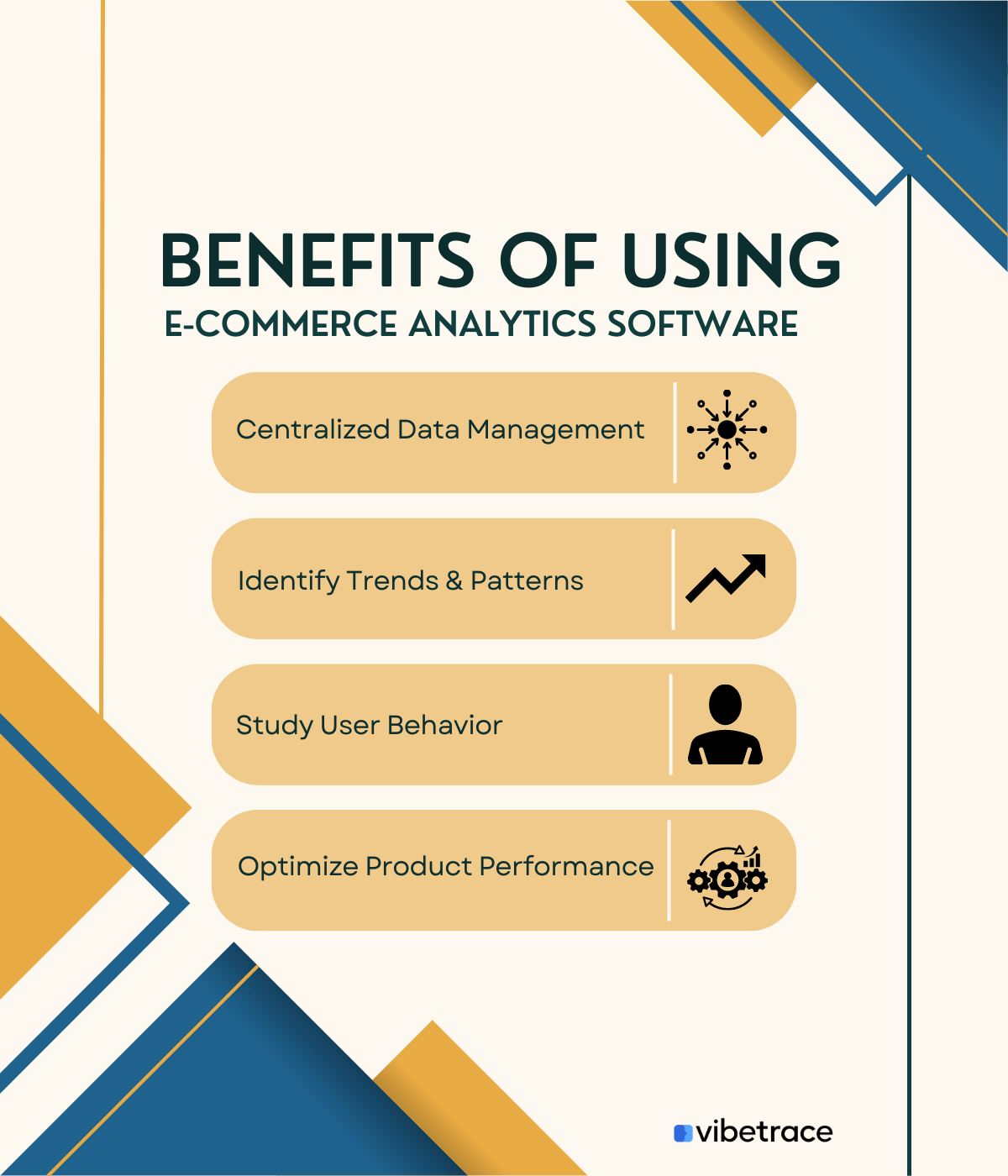 BENEFITS OF USING
E-COMMERCE ANALYTICS SOFTWARE

Centralized Data Management

Identify Trends & Patterns

Study User Behavior

Optimize Product Performance

vibetrace